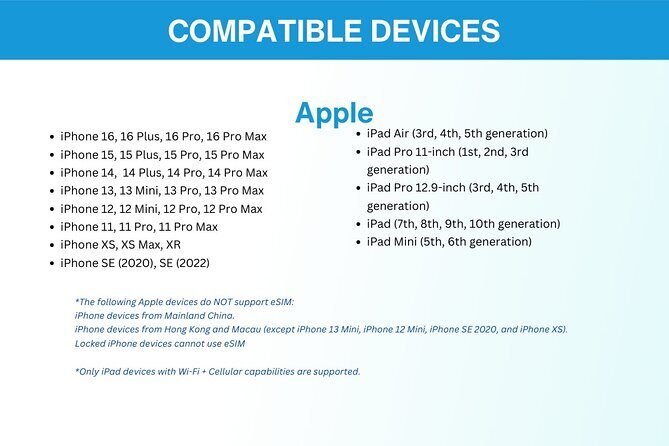 COMPATIBLE DEVICES

Apple

- iPhone 16, 16 Plus, 16 Pro, 16 Pro Max
- iPhone 15, 15 Plus, 15 Pro, 15 Pro Max
- iPhone 14, 14 Plus, 14 Pro, 14 Pro Max
- iPhone 13, 13 Mini, 13 Pro, 13 Pro Max
- iPhone 12, 12 Mini, 12 Pro, 12 Pro Max
- iPhone 11, 11 Pro, 11 Pro Max
- iPhone XS, XS Max, XR
- iPhone SE (2020), SE (2022)

- iPad Air (3rd, 4th, 5th generation)
- iPad Pro 11-inch (1st, 2nd, 3rd generation)
- iPad Pro 12.9-inch (3rd, 4th, 5th generation)
- iPad (7th, 8th, 9th, 10th generation)
- iPad Mini (5th, 6th generation)

*The following Apple devices do NOT support eSIM:
iPhone devices from Mainland China.
iPhone devices from Hong Kong and Macau (except iPhone 13 Mini, iPhone 12 Mini, iPhone SE 2020, and iPhone XS).
Locked iPhone devices cannot use eSIM

*Only iPad devices with Wi-Fi + Cellular capabilities are supported.